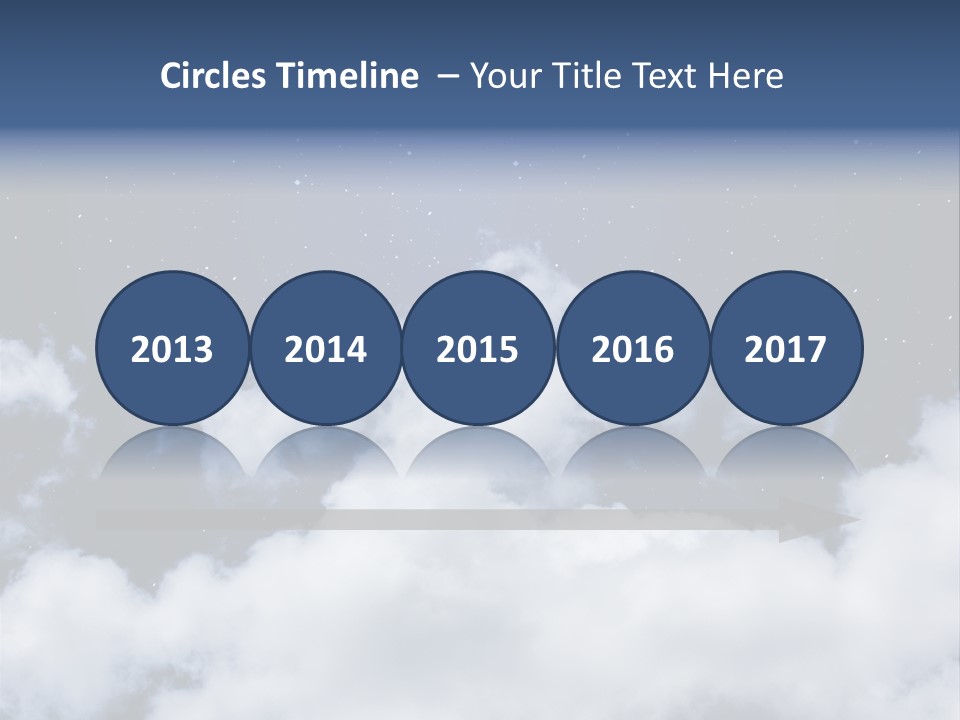 Circles Timeline – Your Title Text Here

2013 2014 2015 2016 2017